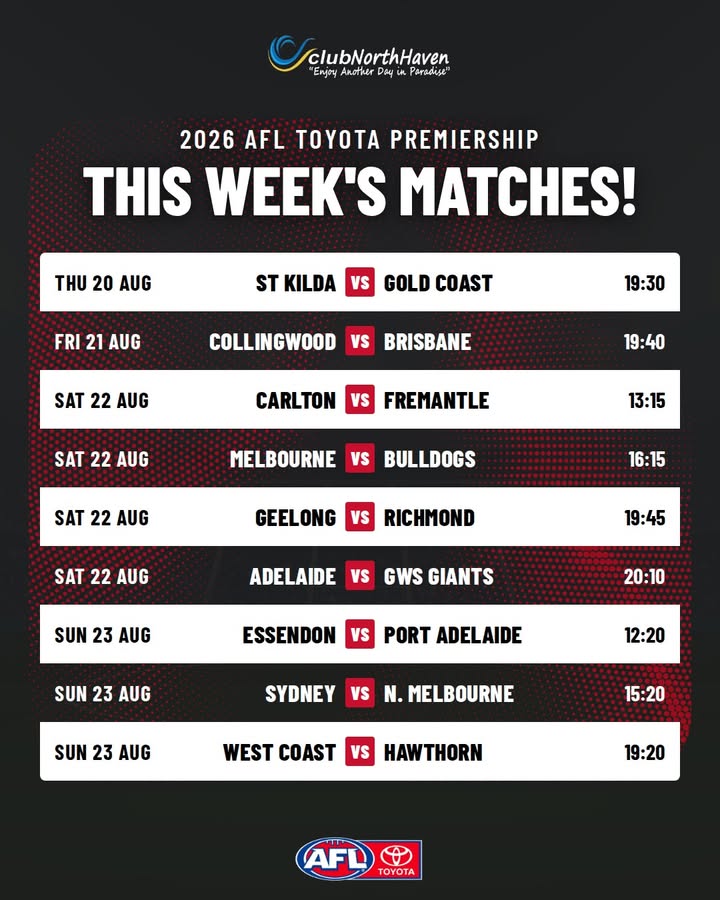 clubNorthHaven
"Enjoy Another Day in Paradise"

2026 AFL TOYOTA PREMIERSHIP

THIS WEEK'S MATCHES!

| | | | | |
|---|---|---|---|---|
| THU 20 AUG | ST KILDA | VS | GOLD COAST | 19:30 |
| FRI 21 AUG | COLLINGWOOD | VS | BRISBANE | 19:40 |
| SAT 22 AUG | CARLTON | VS | FREMANTLE | 13:15 |
| SAT 22 AUG | MELBOURNE | VS | BULLDOGS | 16:15 |
| SAT 22 AUG | GEELONG | VS | RICHMOND | 19:45 |
| SAT 22 AUG | ADELAIDE | VS | GWS GIANTS | 20:10 |
| SUN 23 AUG | ESSENDON | VS | PORT ADELAIDE | 12:20 |
| SUN 23 AUG | SYDNEY | VS | N. MELBOURNE | 15:20 |
| SUN 23 AUG | WEST COAST | VS | HAWTHORN | 19:20 |

AFL TOYOTA